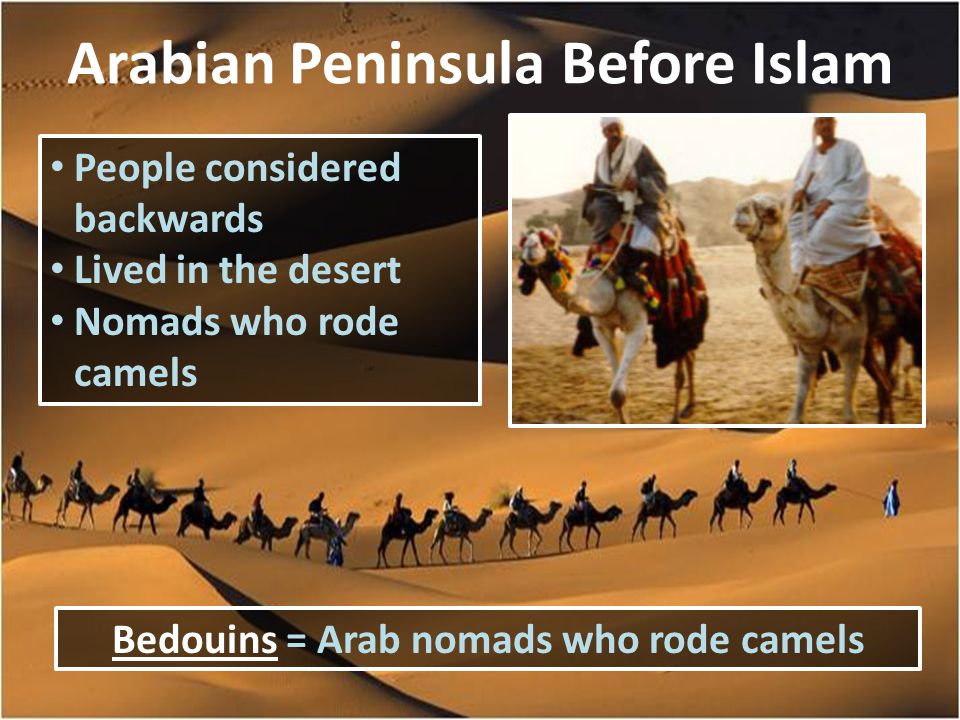 Arabian Peninsula Before Islam

• People considered backwards
• Lived in the desert
• Nomads who rode camels

Bedouins = Arab nomads who rode camels